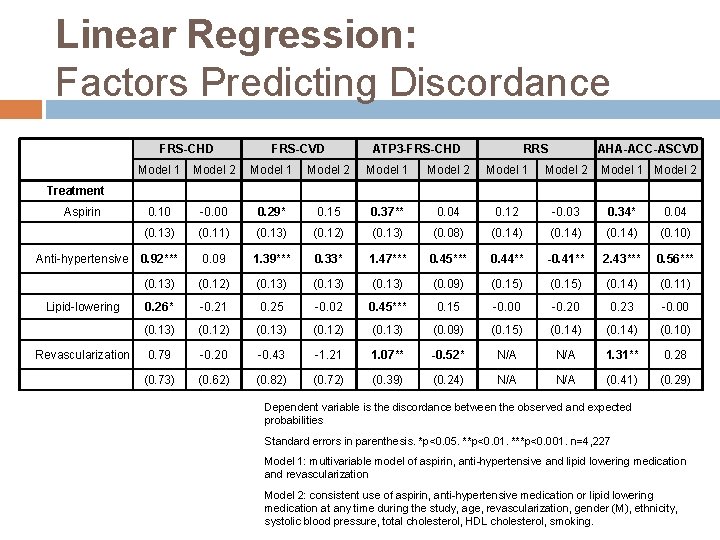 Linear Regression:
Factors Predicting Discordance

| | FRS-CHD | | FRS-CVD | | ATP3-FRS-CHD | | RRS | | AHA-ACC-ASCVD | |
|---|---|---|---|---|---|---|---|---|---|---|
| | Model 1 | Model 2 | Model 1 | Model 2 | Model 1 | Model 2 | Model 1 | Model 2 | Model 1 | Model 2 |
| Treatment | | | | | | | | | | |
| Aspirin | 0.10 | -0.00 | 0.29* | 0.15 | 0.37** | 0.04 | 0.12 | -0.03 | 0.34* | 0.04 |
| | (0.13) | (0.11) | (0.13) | (0.12) | (0.13) | (0.08) | (0.14) | (0.14) | (0.14) | (0.10) |
| Anti-hypertensive | 0.92*** | 0.09 | 1.39*** | 0.33* | 1.47*** | 0.45*** | 0.44** | -0.41** | 2.43*** | 0.56*** |
| | (0.13) | (0.12) | (0.13) | (0.13) | (0.13) | (0.09) | (0.15) | (0.15) | (0.14) | (0.11) |
| Lipid-lowering | 0.26* | -0.21 | 0.25 | -0.02 | 0.45*** | 0.15 | -0.00 | -0.20 | 0.23 | -0.00 |
| | (0.13) | (0.12) | (0.13) | (0.12) | (0.13) | (0.09) | (0.15) | (0.14) | (0.14) | (0.10) |
| Revascularization | 0.79 | -0.20 | -0.43 | -1.21 | 1.07** | -0.52* | N/A | N/A | 1.31** | 0.28 |
| | (0.73) | (0.62) | (0.82) | (0.72) | (0.39) | (0.24) | N/A | N/A | (0.41) | (0.29) |

Dependent variable is the discordance between the observed and expected probabilities

Standard errors in parenthesis. *p<0.05. **p<0.01. ***p<0.001. n=4,227

Model 1: multivariable model of aspirin, anti-hypertensive and lipid lowering medication and revascularization

Model 2: consistent use of aspirin, anti-hypertensive medication or lipid lowering medication at any time during the study, age, revascularization, gender (M), ethnicity, systolic blood pressure, total cholesterol, HDL cholesterol, smoking.